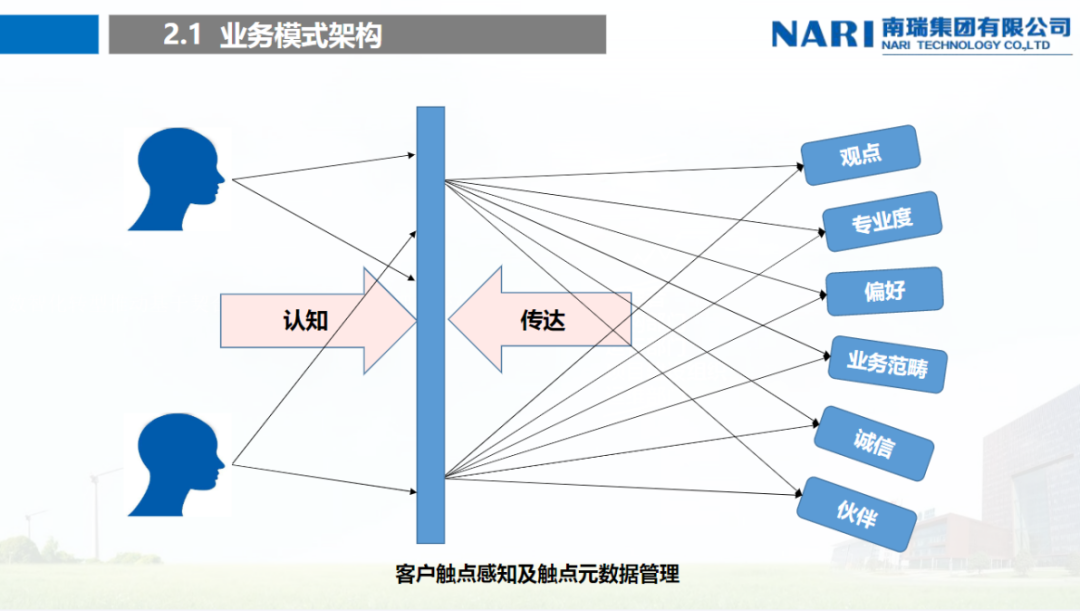 2.1 业务模式架构

NARI 南瑞集团有限公司
NARI TECHNOLOGY CO.,LTD

认知

传达

观点

专业度

偏好

业务范畴

诚信

伙伴

客户触点感知及触点元数据管理